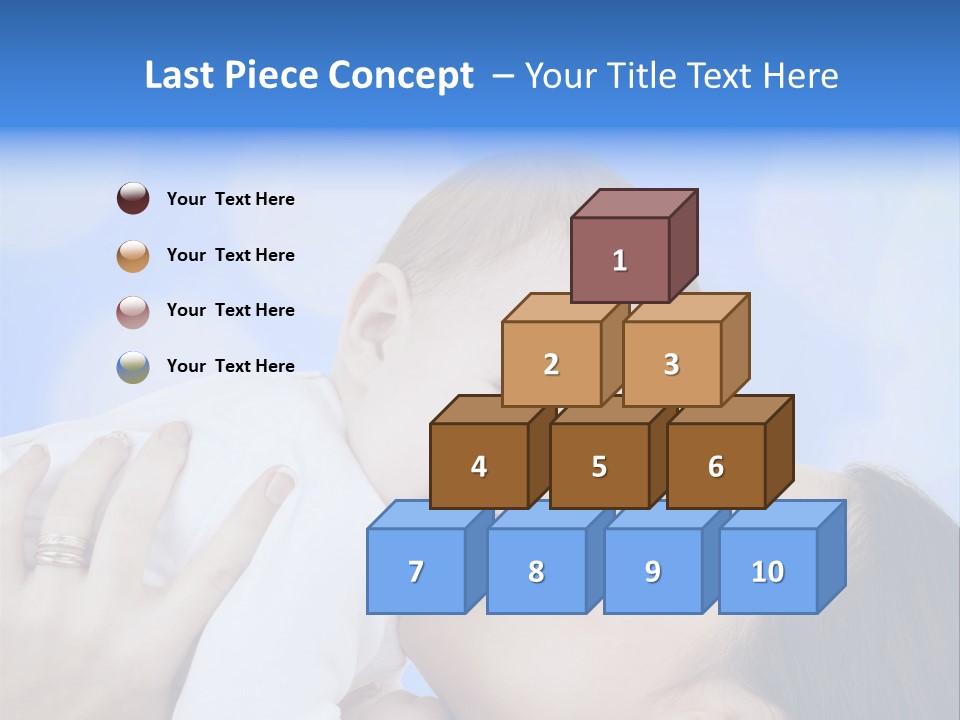 Last Piece Concept – Your Title Text Here

Your Text Here

Your Text Here

Your Text Here

Your Text Here

1

2

3

4

5

6

7

8

9

10